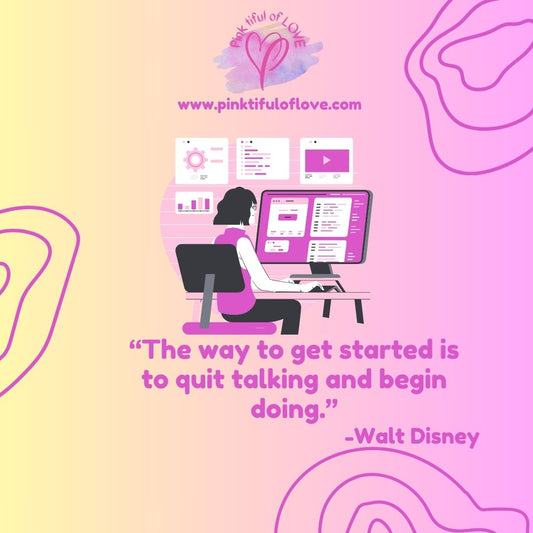 Pink tiful of LOVE

www.pinktifuloflove.com

“The way to get started is to quit talking and begin doing.”

-Walt Disney